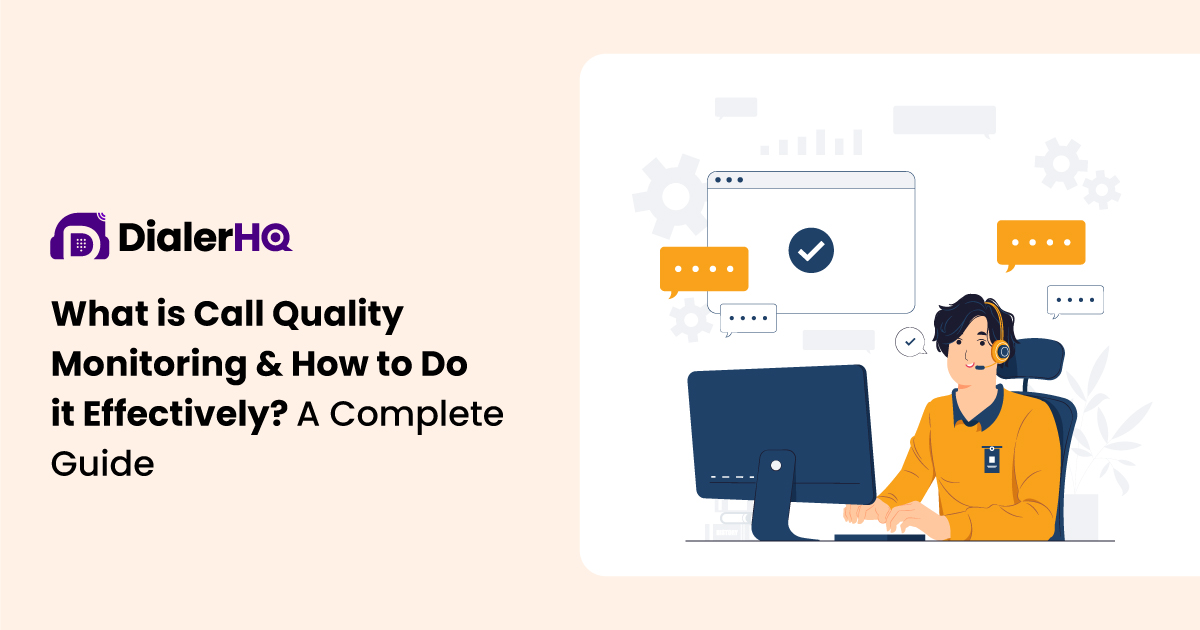 DialerHQ

What is Call Quality Monitoring & How to Do it Effectively? A Complete Guide